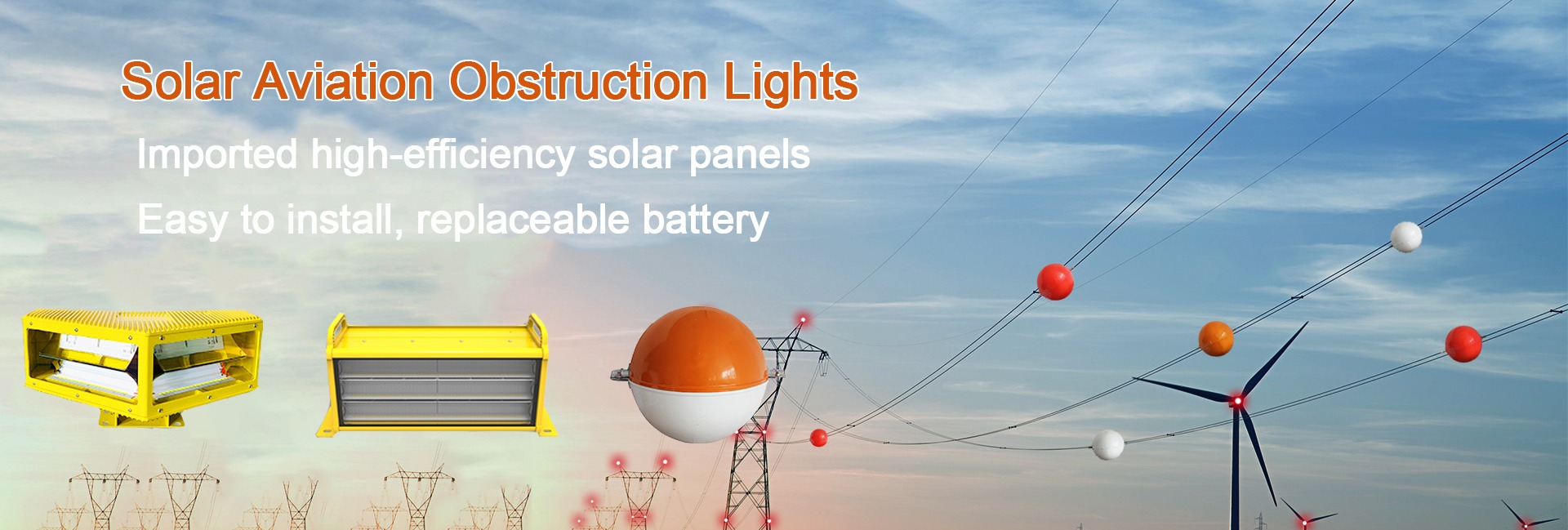 Solar Aviation Obstruction Lights

Imported high-efficiency solar panels

Easy to install, replaceable battery